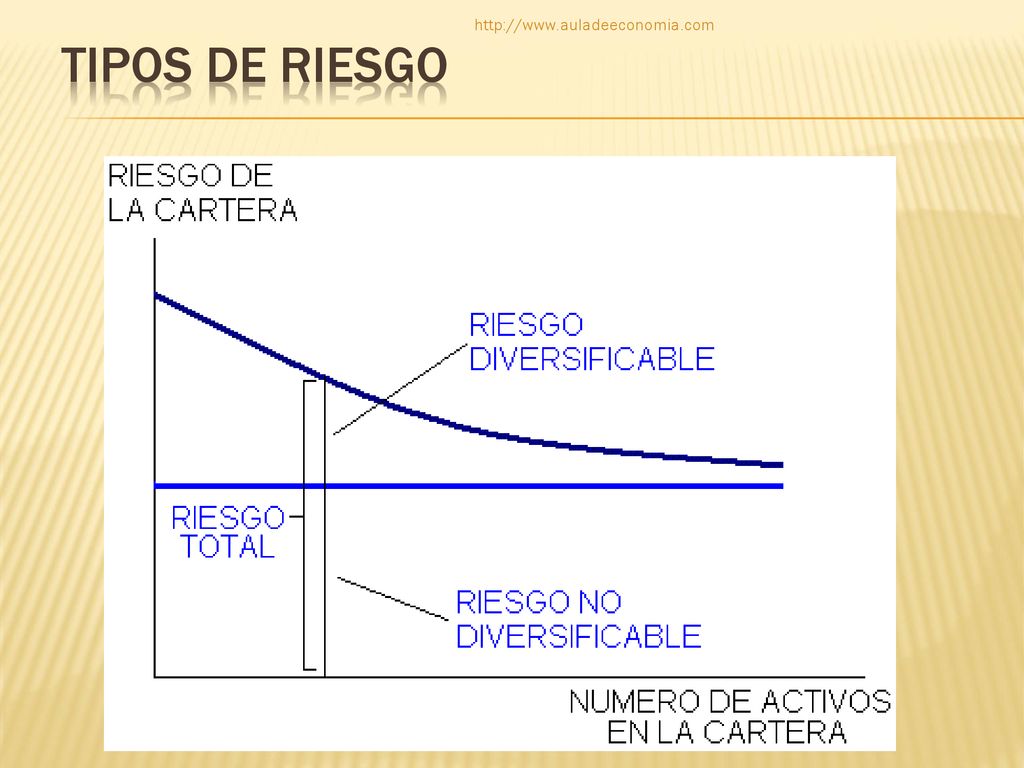 http://www.auladeeconomia.com

TIPOS DE RIESGO

RIESGO DE LA CARTERA

RIESGO DIVERSIFICABLE

RIESGO TOTAL

RIESGO NO DIVERSIFICABLE

NUMERO DE ACTIVOS EN LA CARTERA